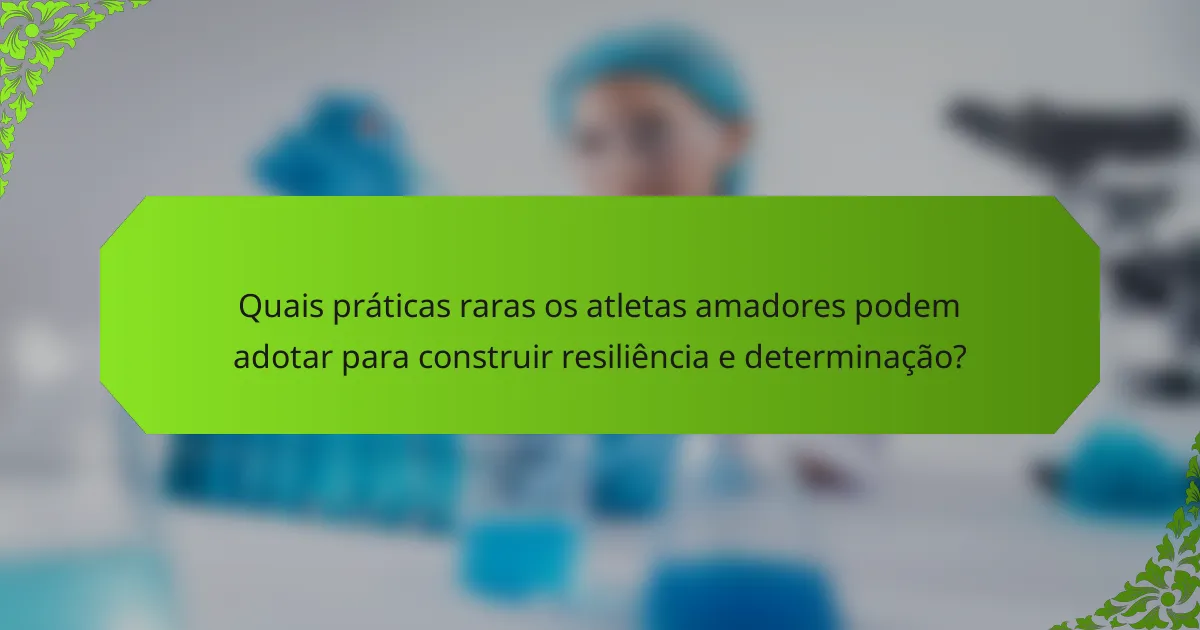 Quais práticas raras os atletas amadores podem adotar para construir resiliência e determinação?